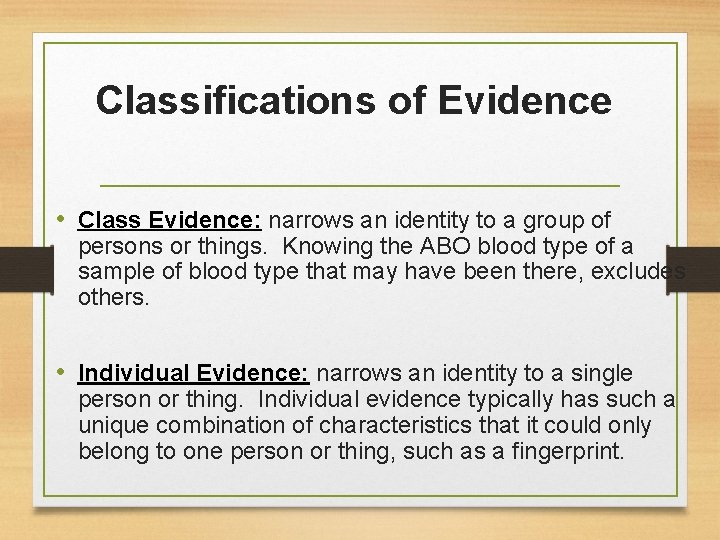 Classifications of Evidence

• Class Evidence: narrows an identity to a group of persons or things. Knowing the ABO blood type of a sample of blood type that may have been there, excludes others.

• Individual Evidence: narrows an identity to a single person or thing. Individual evidence typically has such a unique combination of characteristics that it could only belong to one person or thing, such as a fingerprint.